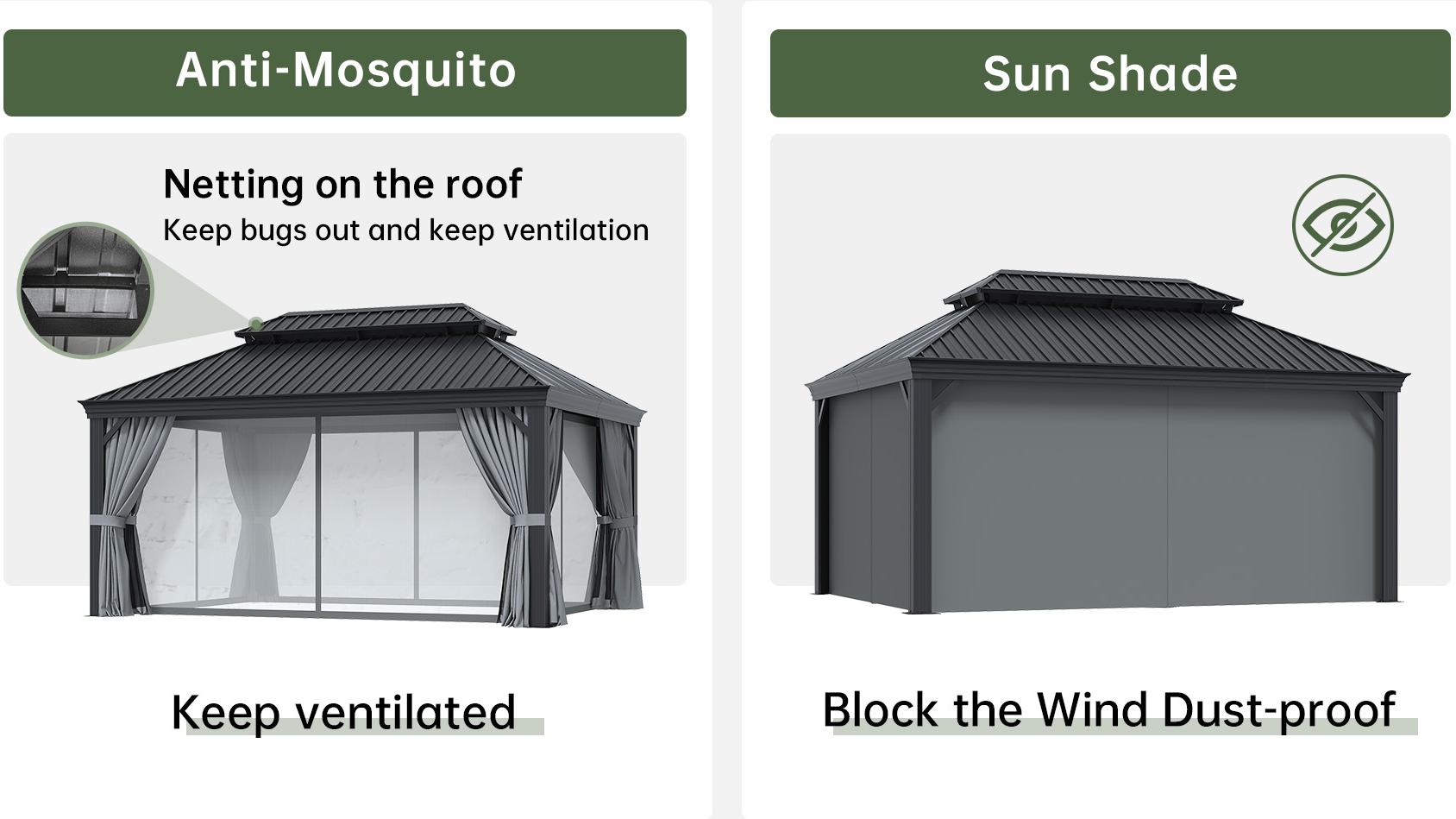 Anti-Mosquito

Netting on the roof
Keep bugs out and keep ventilation

Keep ventilated

Sun Shade

Block the Wind Dust-proof